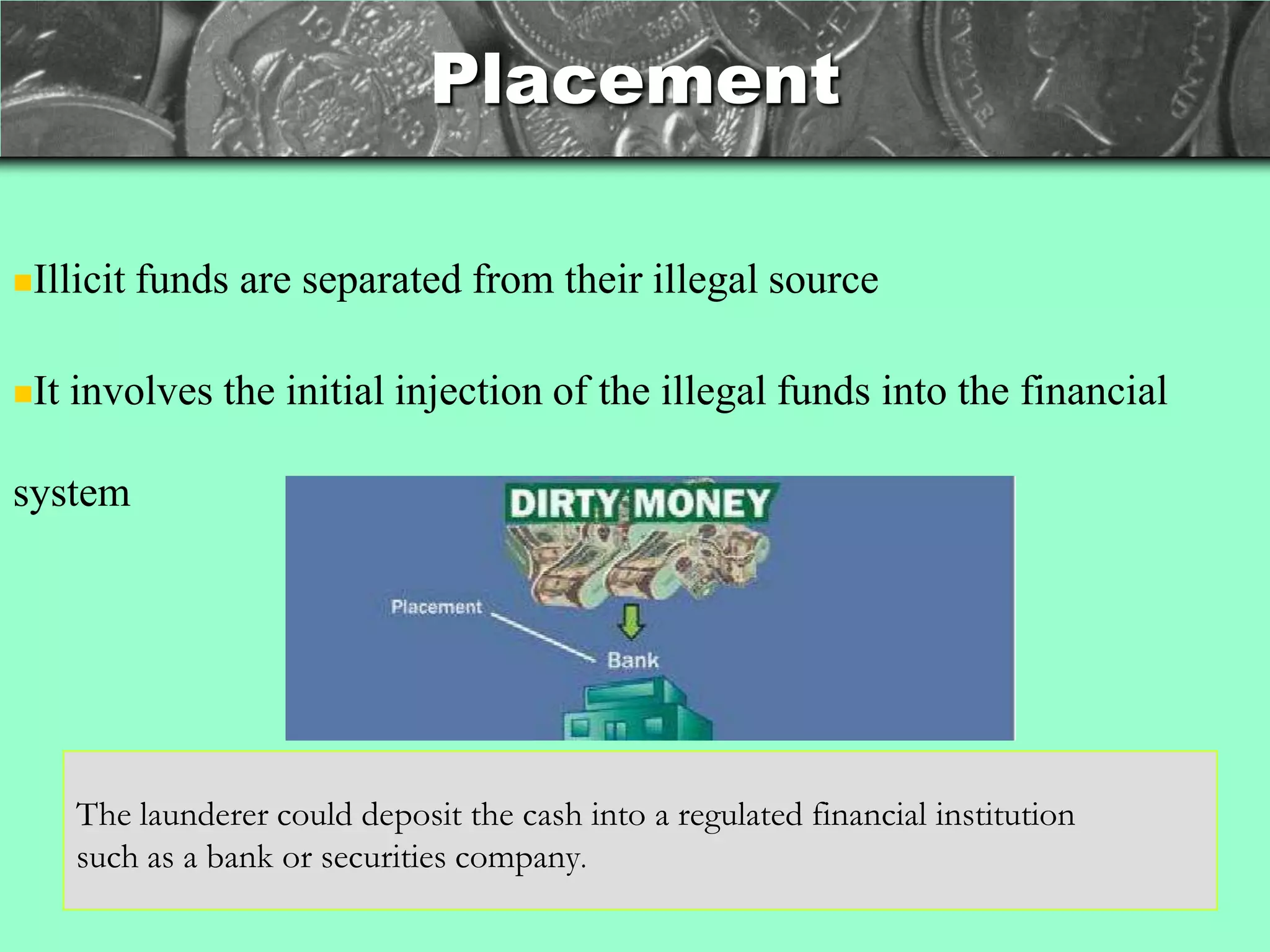 Placement

Illicit funds are separated from their illegal source

It involves the initial injection of the illegal funds into the financial system

DIRTY MONEY

Placement

Bank

The launderer could deposit the cash into a regulated financial institution such as a bank or securities company.